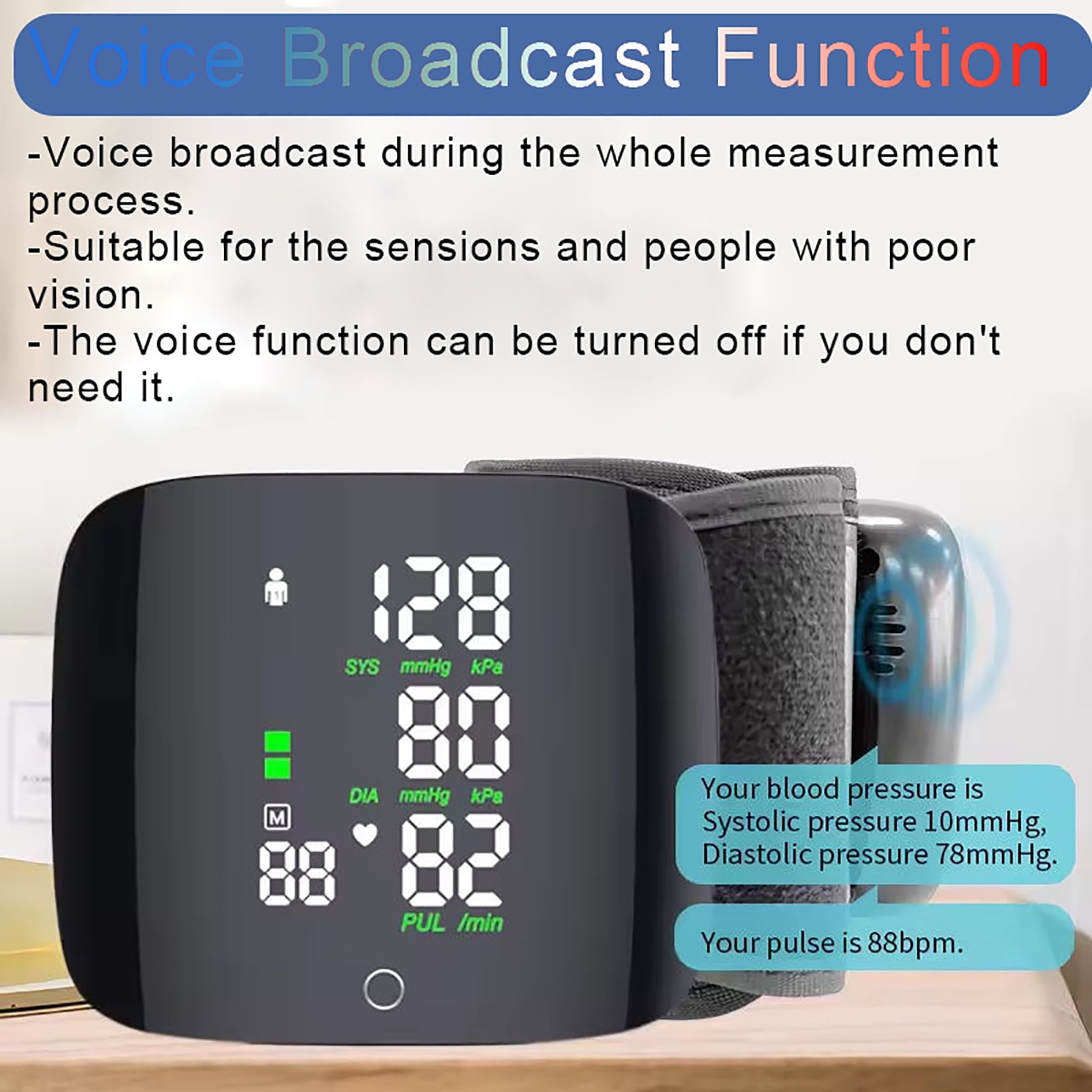 Voice Broadcast Function

-Voice broadcast during the whole measurement process.
-Suitable for the sensions and people with poor vision.
-The voice function can be turned off if you don't need it.

128
SYS mmHg kPa
80
DIA mmHg kPa
M
88
82
PUL /min

Your blood pressure is Systolic pressure 10mmHg, Diastolic pressure 78mmHg.

Your pulse is 88bpm.